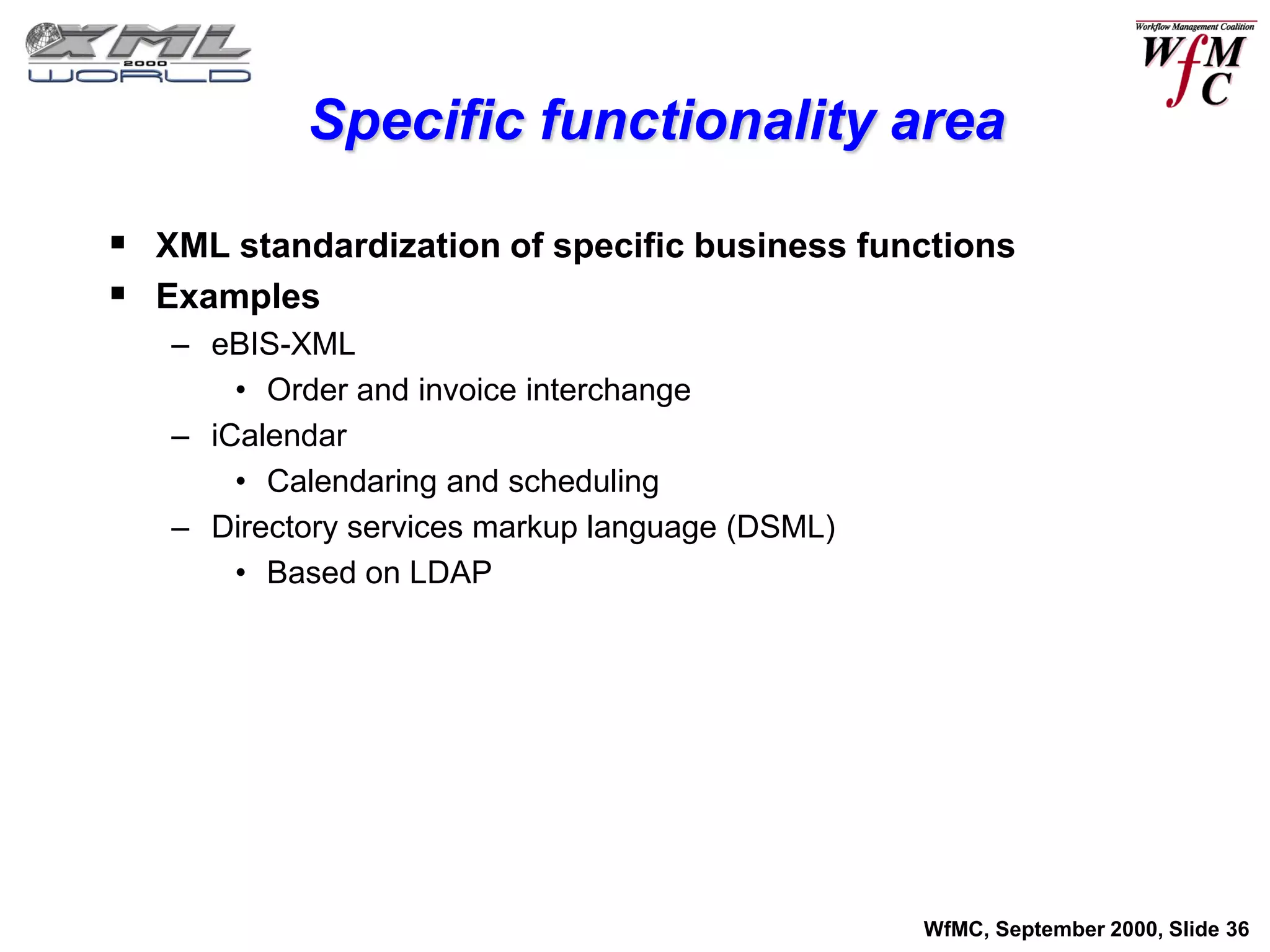 XML 2000 WORLD

Workflow Management Coalition
WfMC

Specific functionality area

▪ XML standardization of specific business functions
▪ Examples
– eBIS-XML
• Order and invoice interchange
– iCalendar
• Calendaring and scheduling
– Directory services markup language (DSML)
• Based on LDAP

WfMC, September 2000, Slide 36